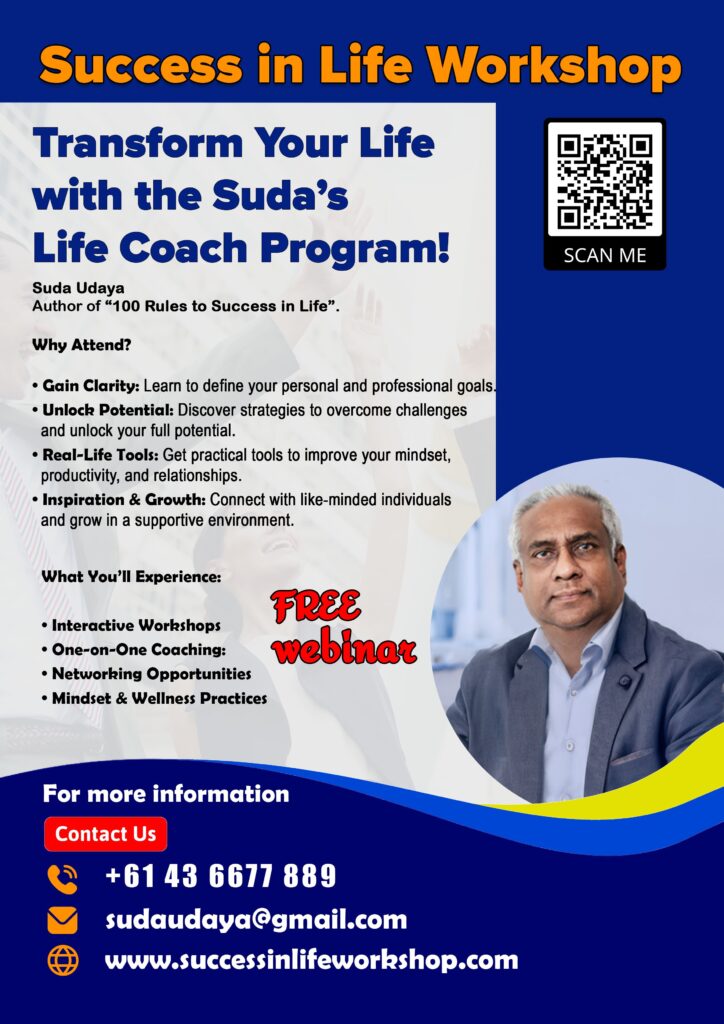 Success in Life Workshop

Transform Your Life with the Suda's Life Coach Program!

SCAN ME

Suda Udaya
Author of "100 Rules to Success in Life".

Why Attend?

• Gain Clarity: Learn to define your personal and professional goals.
• Unlock Potential: Discover strategies to overcome challenges and unlock your full potential.
• Real-Life Tools: Get practical tools to improve your mindset, productivity, and relationships.
• Inspiration & Growth: Connect with like-minded individuals and grow in a supportive environment.

What You'll Experience:

• Interactive Workshops
• One-on-One Coaching:
• Networking Opportunities
• Mindset & Wellness Practices

FREE webinar

For more information

Contact Us

+61 43 6677 889

sudaudaya@gmail.com

www.successinlifeworkshop.com